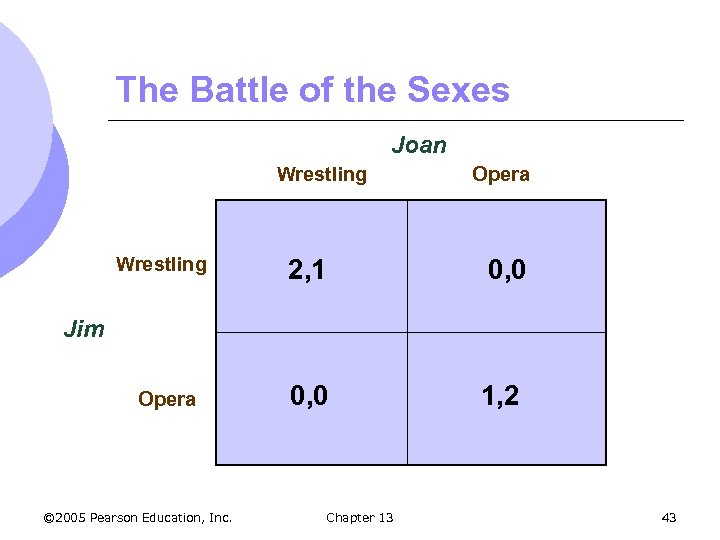 The Battle of the Sexes

Joan

Jim

| | Wrestling | Opera |
|---|---|---|
| Wrestling | 2,1 | 0,0 |
| Opera | 0,0 | 1,2 |

©2005 Pearson Education, Inc. Chapter 13 43